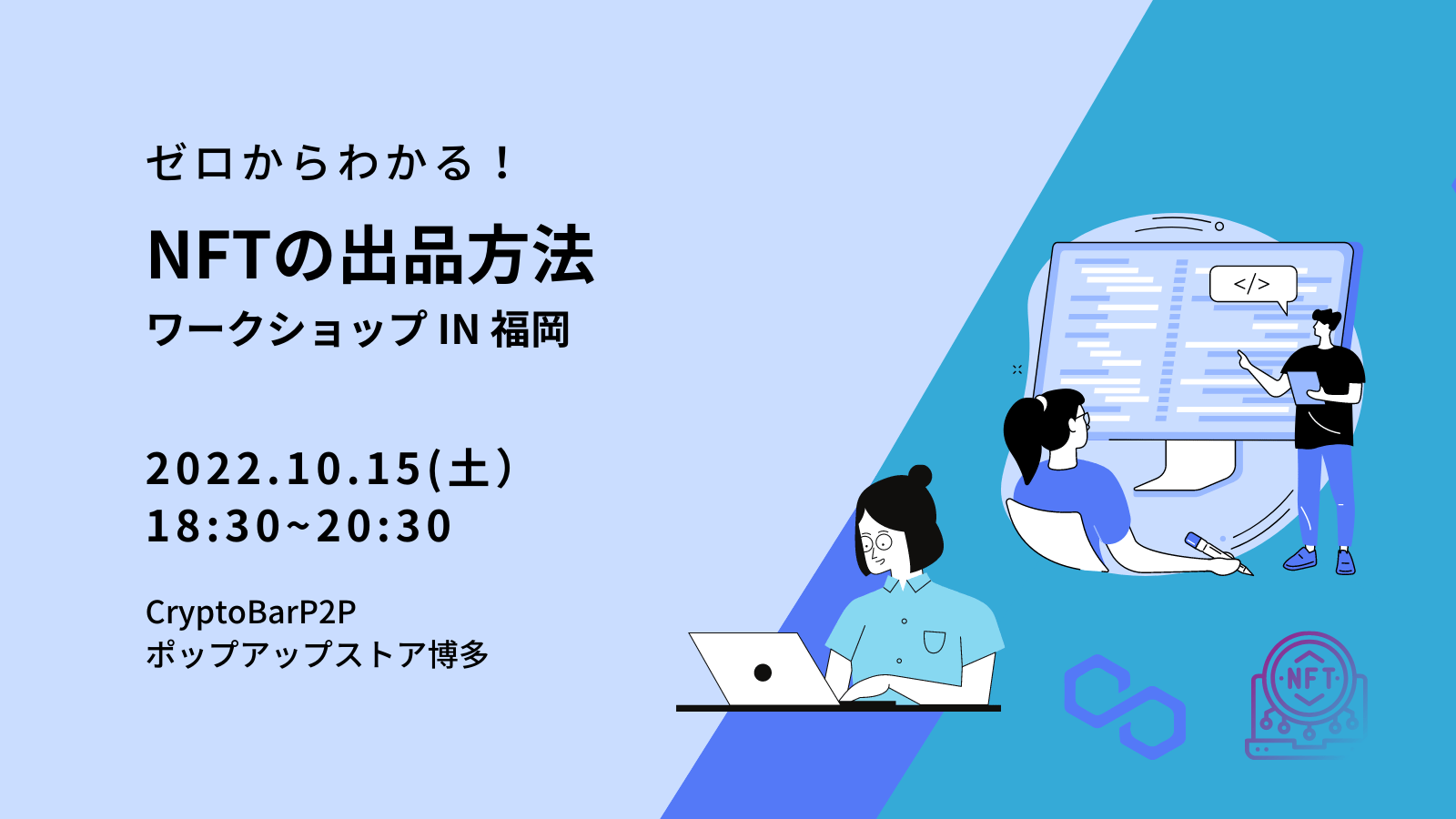 ゼロからわかる！

NFTの出品方法
ワークショップ IN 福岡

2022.10.15(土)
18:30~20:30

CryptoBarP2P
ポップアップストア博多

</>

NFT